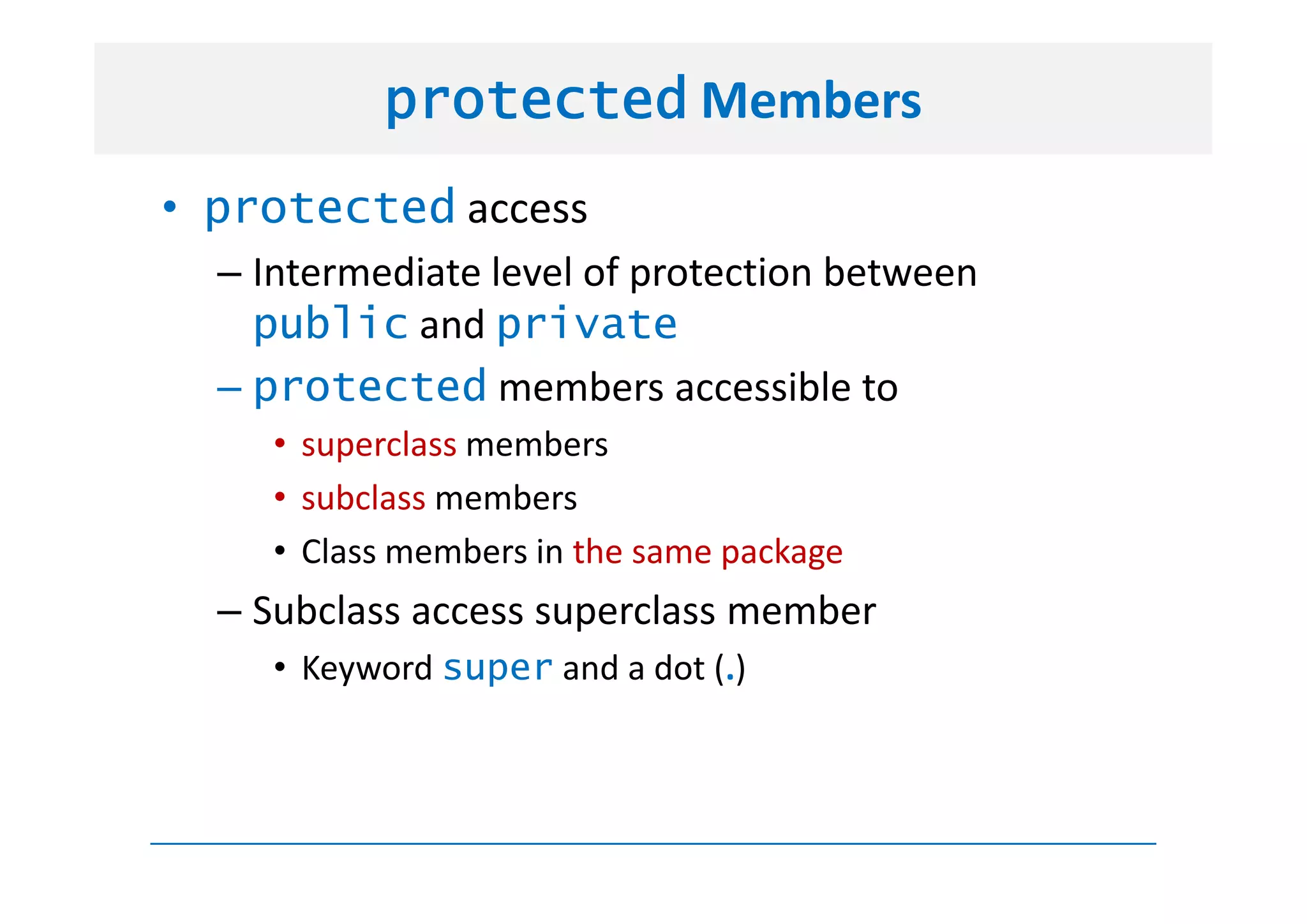 protected Members

• protected access

– Intermediate level of protection between public and private

– protected members accessible to

• superclass members

• subclass members

• Class members in the same package

– Subclass access superclass member

• Keyword super and a dot (.)